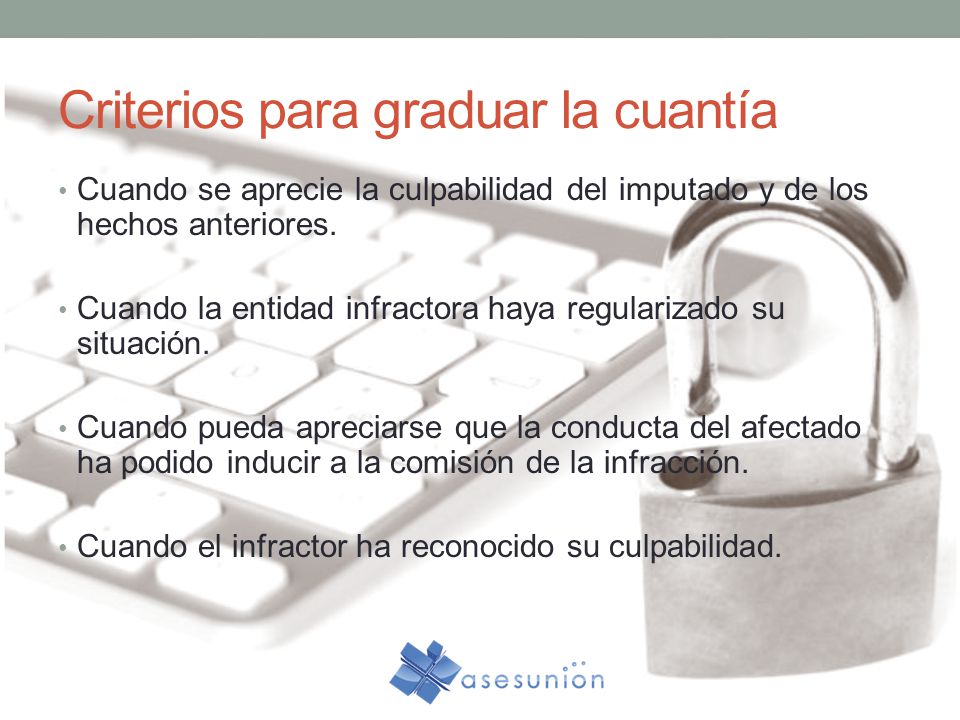 Criterios para graduar la cuantía

• Cuando se aprecie la culpabilidad del imputado y de los hechos anteriores.

• Cuando la entidad infractora haya regularizado su situación.

• Cuando pueda apreciarse que la conducta del afectado ha podido inducir a la comisión de la infracción.

• Cuando el infractor ha reconocido su culpabilidad.

asesunion